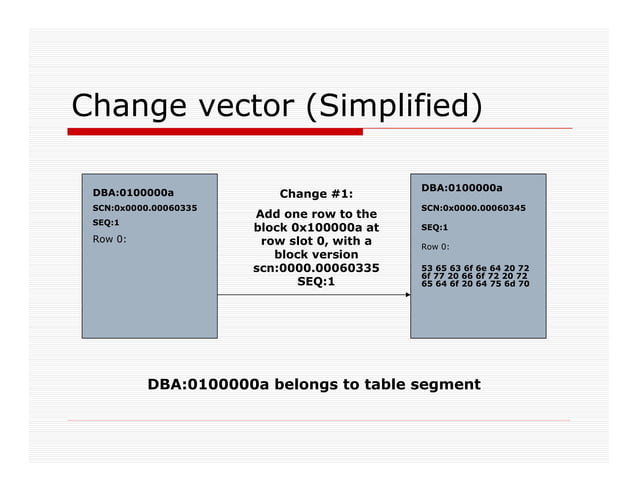 Change vector (Simplified)

DBA:0100000a
SCN:0x0000.00060335
SEQ:1
Row 0:

Change #1:

Add one row to the block 0x100000a at row slot 0, with a block version scn:0000.00060335 SEQ:1

DBA:0100000a
SCN:0x0000.00060345
SEQ:1
Row 0:

53 65 63 6f 6e 64 20 72 6f 77 20 66 6f 72 20 72 65 64 6f 20 64 75 6d 70

DBA:0100000a belongs to table segment